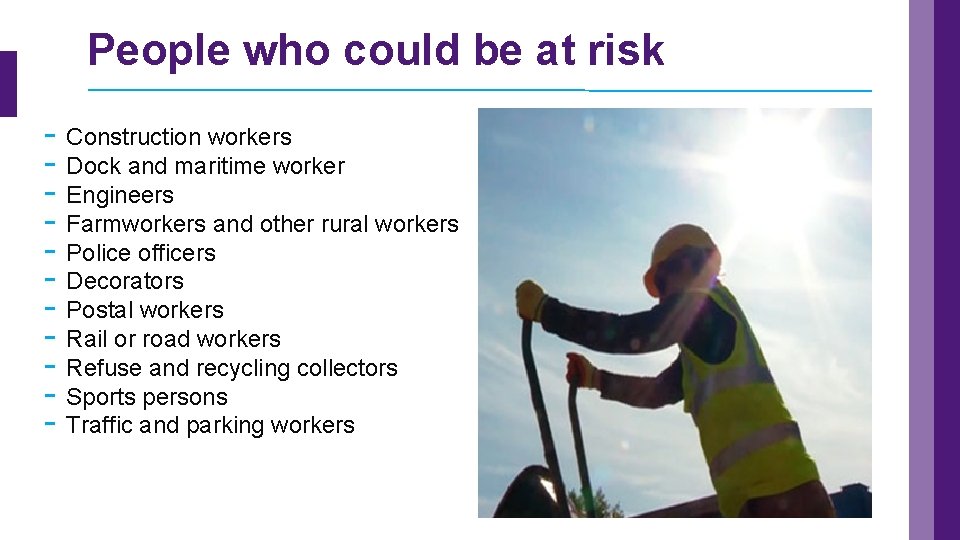 People who could be at risk

- Construction workers
- Dock and maritime worker
- Engineers
- Farmworkers and other rural workers
- Police officers
- Decorators
- Postal workers
- Rail or road workers
- Refuse and recycling collectors
- Sports persons
- Traffic and parking workers